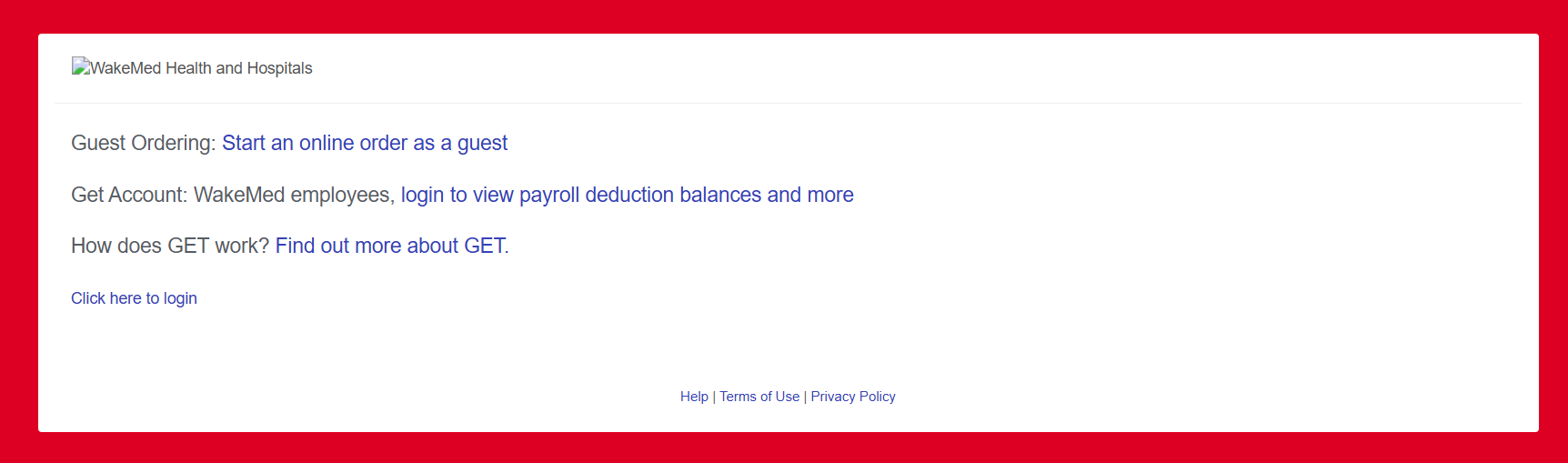 WakeMed Health and Hospitals

Guest Ordering: Start an online order as a guest

Get Account: WakeMed employees, login to view payroll deduction balances and more

How does GET work? Find out more about GET.

Click here to login

Help | Terms of Use | Privacy Policy